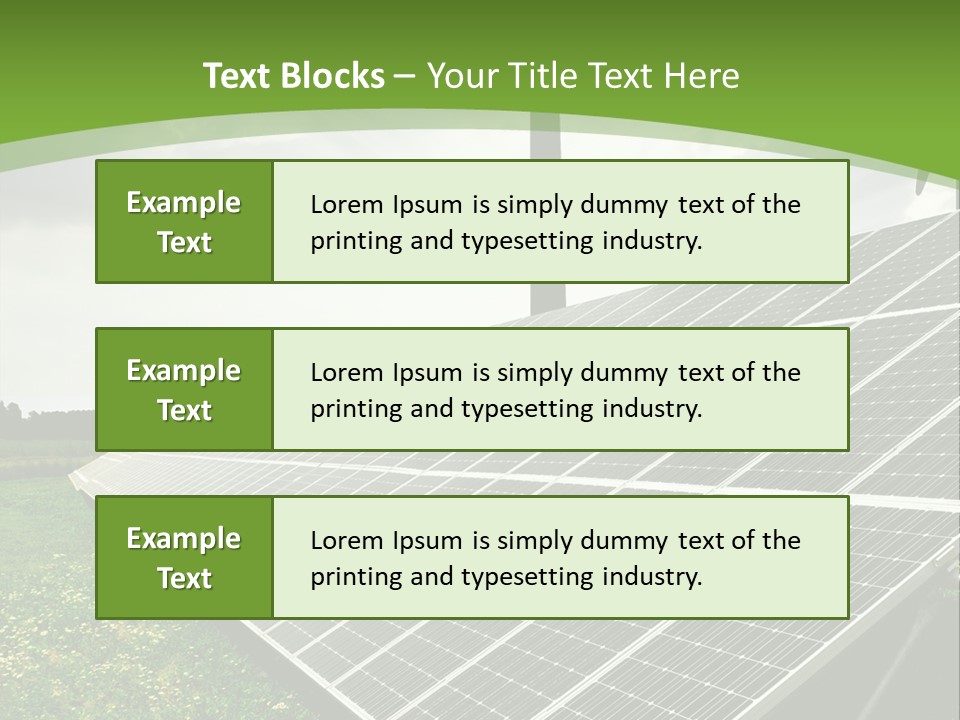 Text Blocks – Your Title Text Here

Example Text

Lorem Ipsum is simply dummy text of the printing and typesetting industry.

Example Text

Lorem Ipsum is simply dummy text of the printing and typesetting industry.

Example Text

Lorem Ipsum is simply dummy text of the printing and typesetting industry.